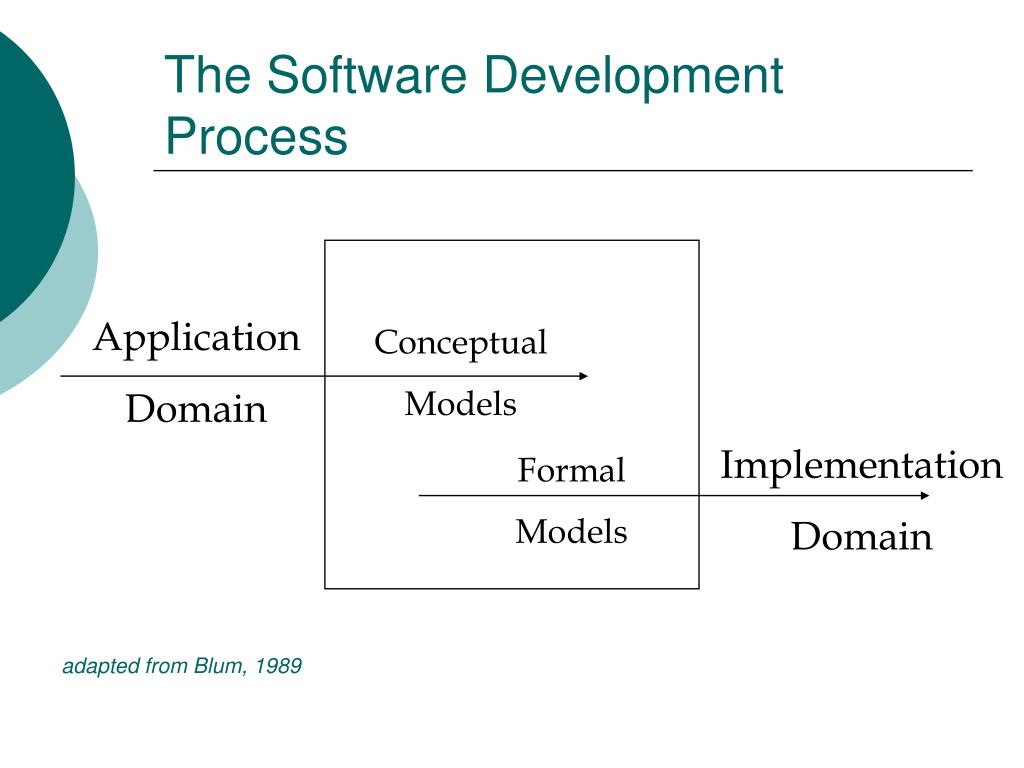 The Software Development Process

Application

Domain

Conceptual

Models

Formal

Models

Implementation

Domain

adapted from Blum, 1989